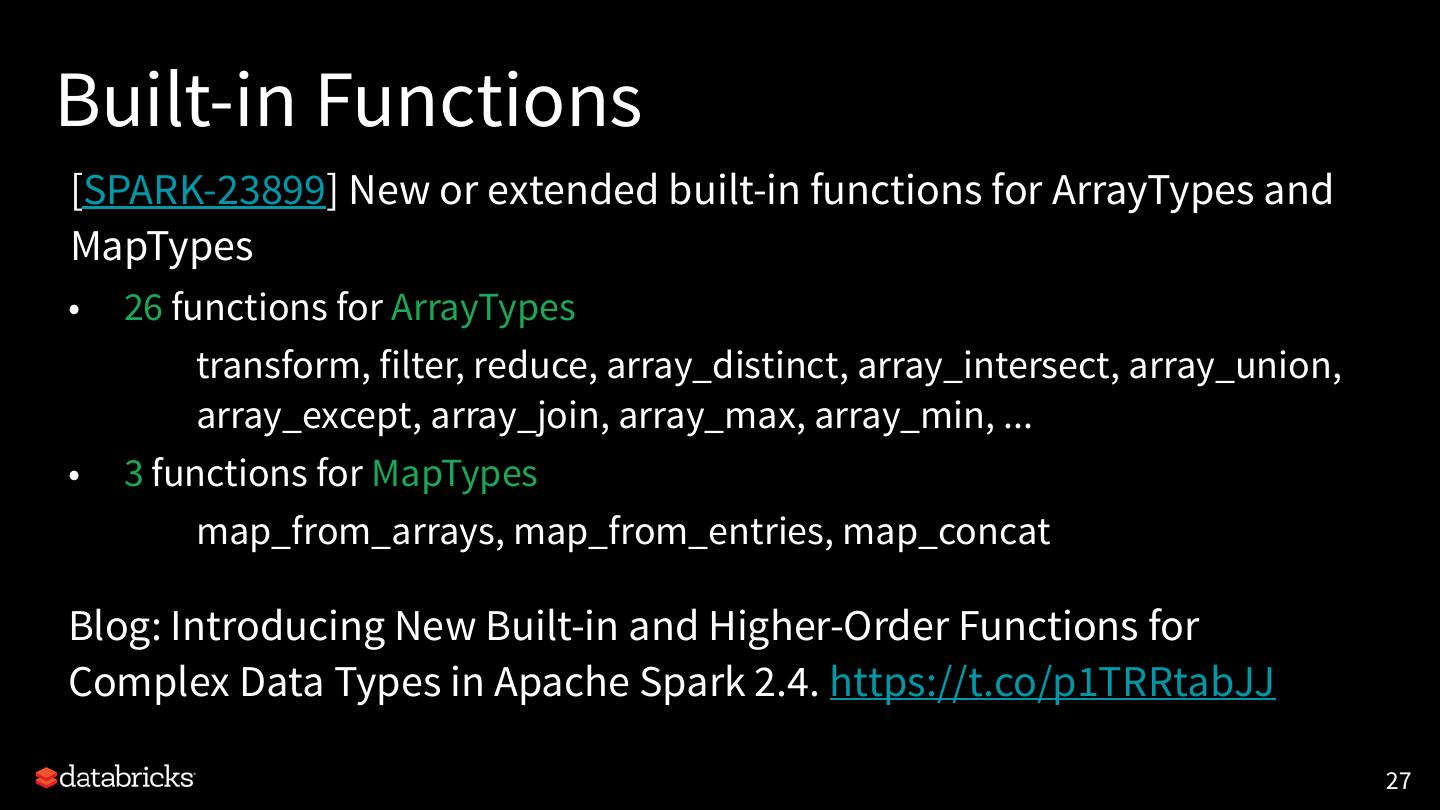 Built-in Functions

[SPARK-23899] New or extended built-in functions for ArrayTypes and MapTypes

• 26 functions for ArrayTypes

transform, filter, reduce, array_distinct, array_intersect, array_union, array_except, array_join, array_max, array_min, ...

• 3 functions for MapTypes

map_from_arrays, map_from_entries, map_concat

Blog: Introducing New Built-in and Higher-Order Functions for Complex Data Types in Apache Spark 2.4. https://t.co/p1TRRtabJJ

databricks

27